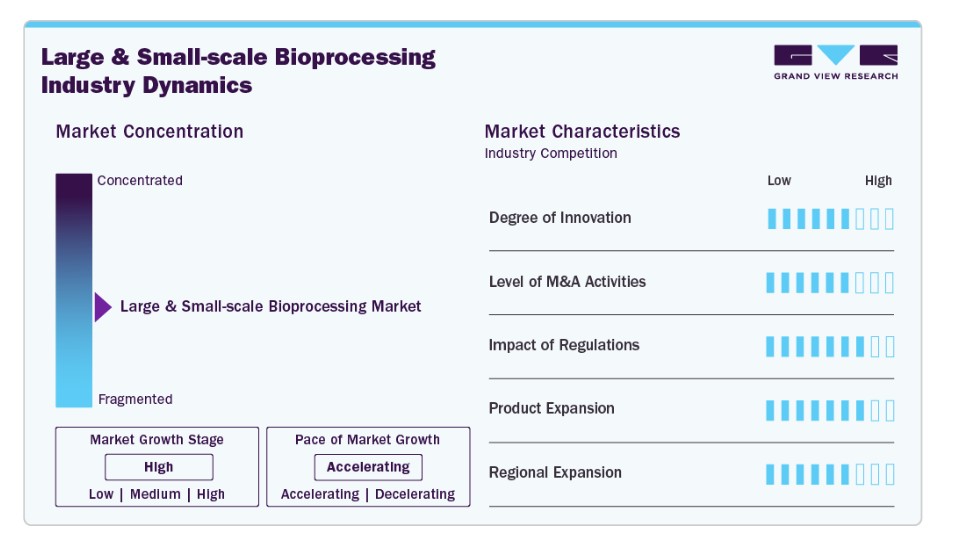 Large & Small-scale Bioprocessing Industry Dynamics

GRAND VIEW RESEARCH

Market Concentration

Concentrated

Large & Small-scale Bioprocessing Market

Fragmented

Market Growth Stage
High
Low | Medium | High

Pace of Market Growth
Accelerating
Accelerating | Decelerating

Market Characteristics
Industry Competition

Low High

Degree of Innovation

Level of M&A Activities

Impact of Regulations

Product Expansion

Regional Expansion